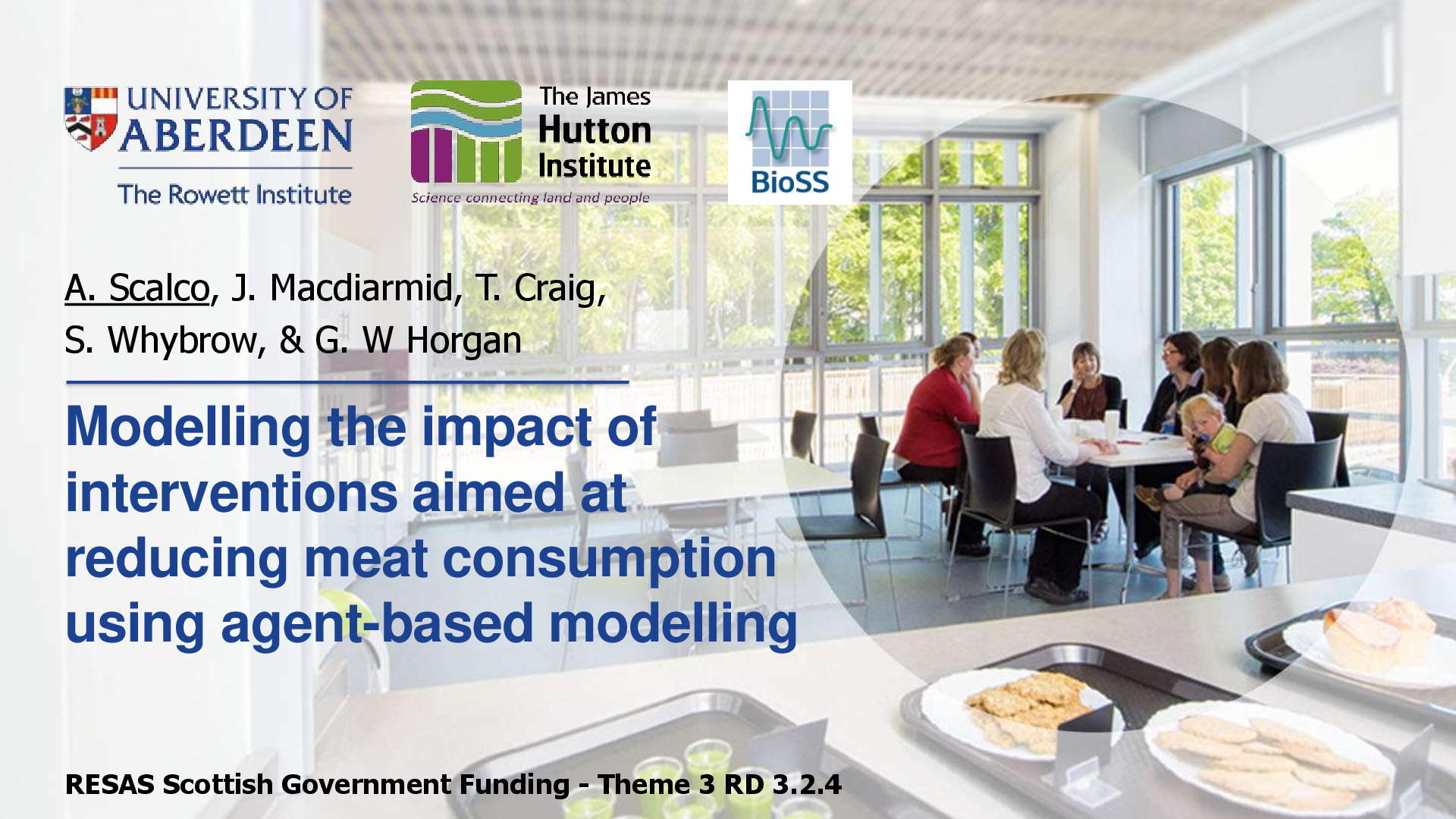 UNIVERSITY OF ABERDEEN

The Rowett Institute

The James Hutton Institute

Science connecting land and people

BioSS

A. Scalco, J. Macdiarmid, T. Craig, S. Whybrow, & G. W Horgan

Modelling the impact of interventions aimed at reducing meat consumption using agent-based modelling

RESAS Scottish Government Funding - Theme 3 RD 3.2.4